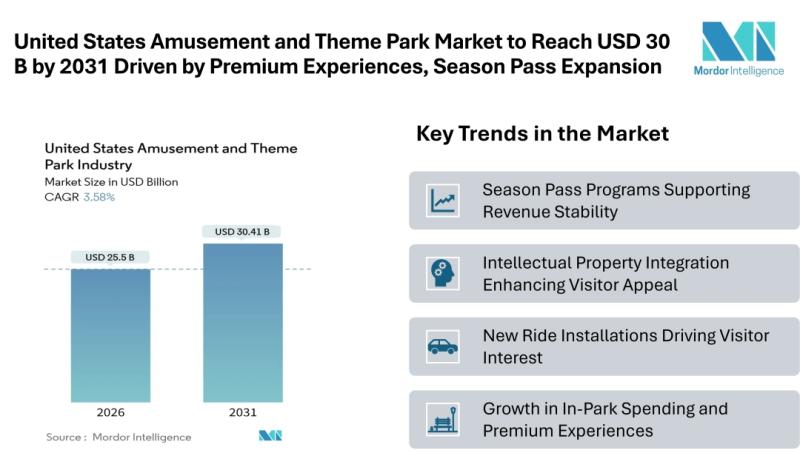 United States Amusement and Theme Park Market to Reach USD 30 B by 2031 Driven by Premium Experiences, Season Pass Expansion

Mordor Intelligence

United States Amusement and Theme Park Industry
Market Size in USD Billion
CAGR 3.58%

USD 25.5 B
USD 30.41 B

2026
2031

Source : Mordor Intelligence

Key Trends in the Market

Season Pass Programs Supporting Revenue Stability

Intellectual Property Integration Enhancing Visitor Appeal

New Ride Installations Driving Visitor Interest

Growth in In-Park Spending and Premium Experiences